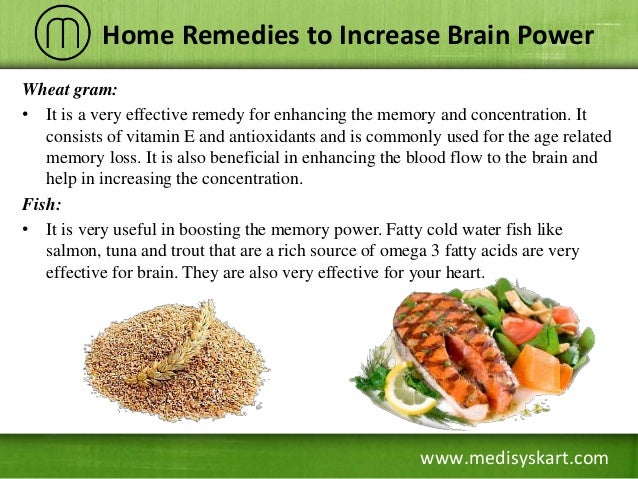 Home Remedies to Increase Brain Power

Wheat gram:

• It is a very effective remedy for enhancing the memory and concentration. It consists of vitamin E and antioxidants and is commonly used for the age related memory loss. It is also beneficial in enhancing the blood flow to the brain and help in increasing the concentration.

Fish:

• It is very useful in boosting the memory power. Fatty cold water fish like salmon, tuna and trout that are a rich source of omega 3 fatty acids are very effective for brain. They are also very effective for your heart.

www.medisyskart.com